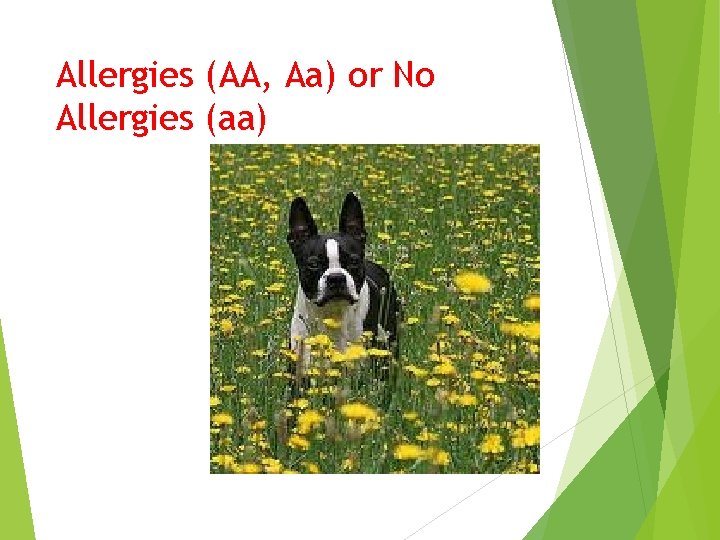 Allergies (AA, Aa) or No Allergies (aa)